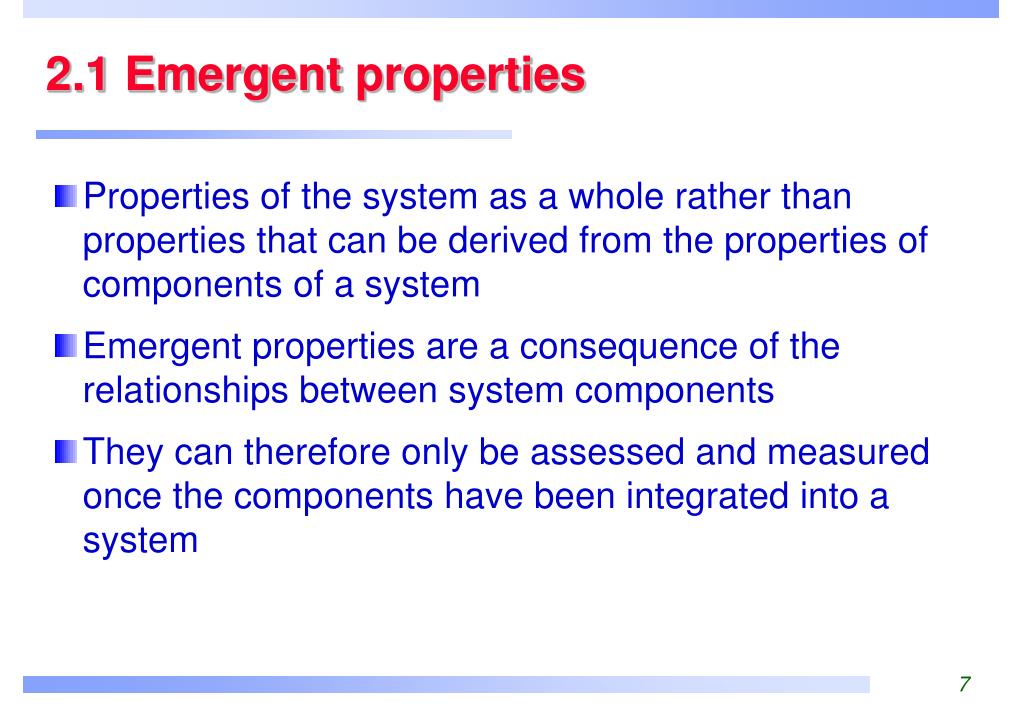 2.1 Emergent properties

Properties of the system as a whole rather than properties that can be derived from the properties of components of a system

Emergent properties are a consequence of the relationships between system components

They can therefore only be assessed and measured once the components have been integrated into a system

7